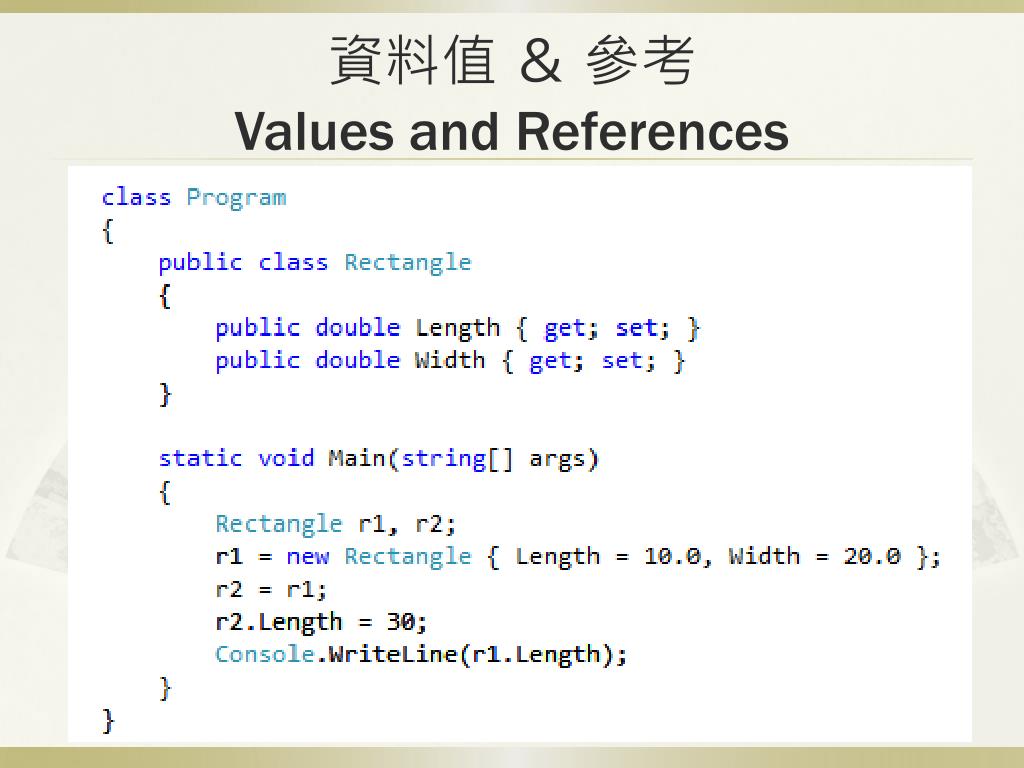 資料值 & 參考
Values and References

class Program
{
    public class Rectangle
    {
        public double Length { get; set; }
        public double Width { get; set; }
    }

    static void Main(string[] args)
    {
        Rectangle r1, r2;
        r1 = new Rectangle { Length = 10.0, Width = 20.0 };
        r2 = r1;
        r2.Length = 30;
        Console.WriteLine(r1.Length);
    }
}